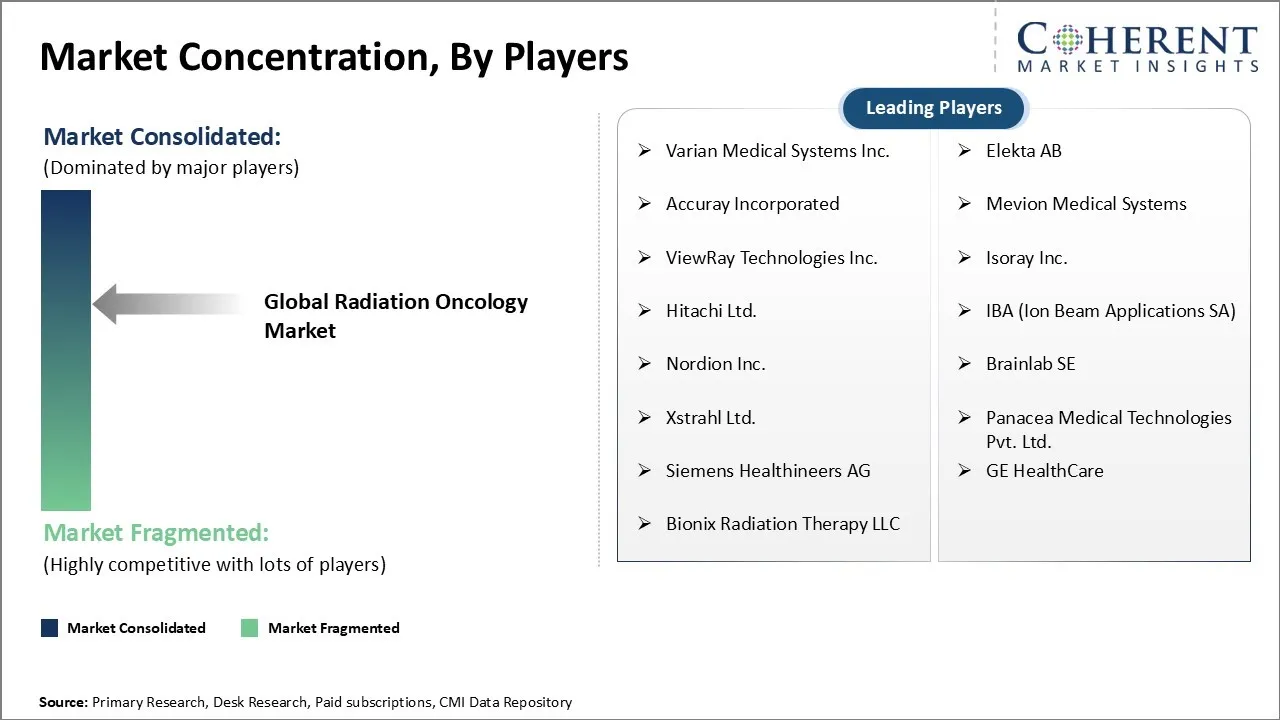 Market Concentration, By Players

COHERENT
MARKET INSIGHTS

Market Consolidated:
(Dominated by major players)

Global Radiation Oncology Market

Market Fragmented:
(Highly competitive with lots of players)

Market Consolidated
Market Fragmented

Leading Players

➢ Varian Medical Systems Inc.
➢ Accuray Incorporated
➢ ViewRay Technologies Inc.
➢ Hitachi Ltd.
➢ Nordion Inc.
➢ Xstrahl Ltd.
➢ Siemens Healthineers AG
➢ Bionix Radiation Therapy LLC

➢ Elekta AB
➢ Mevion Medical Systems
➢ Isoray Inc.
➢ IBA (Ion Beam Applications SA)
➢ Brainlab SE
➢ Panacea Medical Technologies Pvt. Ltd.
➢ GE HealthCare

Source: Primary Research, Desk Research, Paid subscriptions, CMI Data Repository